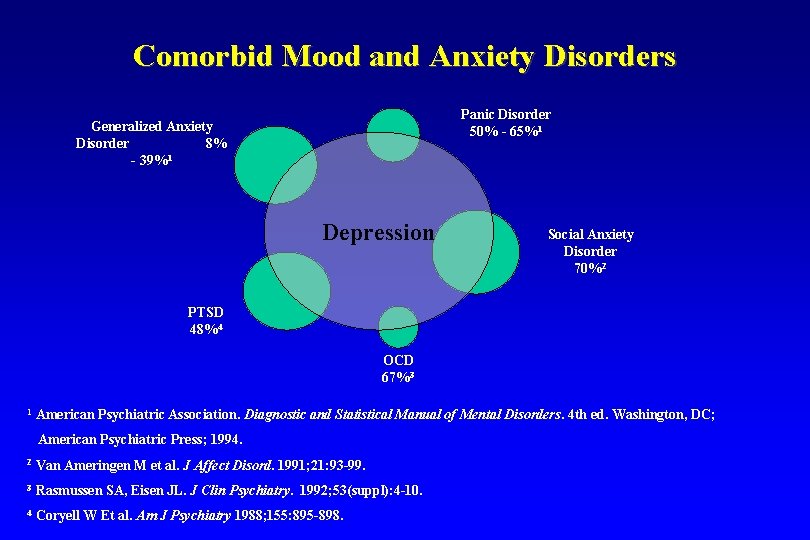 Comorbid Mood and Anxiety Disorders

Generalized Anxiety Disorder 8% - 39%$^1$

Panic Disorder 50% - 65%$^1$

Depression

Social Anxiety Disorder 70%$^2$

PTSD 48%$^4$

OCD 67%$^3$

$^1$ American Psychiatric Association. Diagnostic and Statistical Manual of Mental Disorders. 4th ed. Washington, DC; American Psychiatric Press; 1994.

$^2$ Van Ameringen M et al. J Affect Disord. 1991;21:93-99.

$^3$ Rasmussen SA, Eisen JL. J Clin Psychiatry. 1992;53(suppl):4-10.

$^4$ Coryell W Et al. Am J Psychiatry 1988;155:895-898.